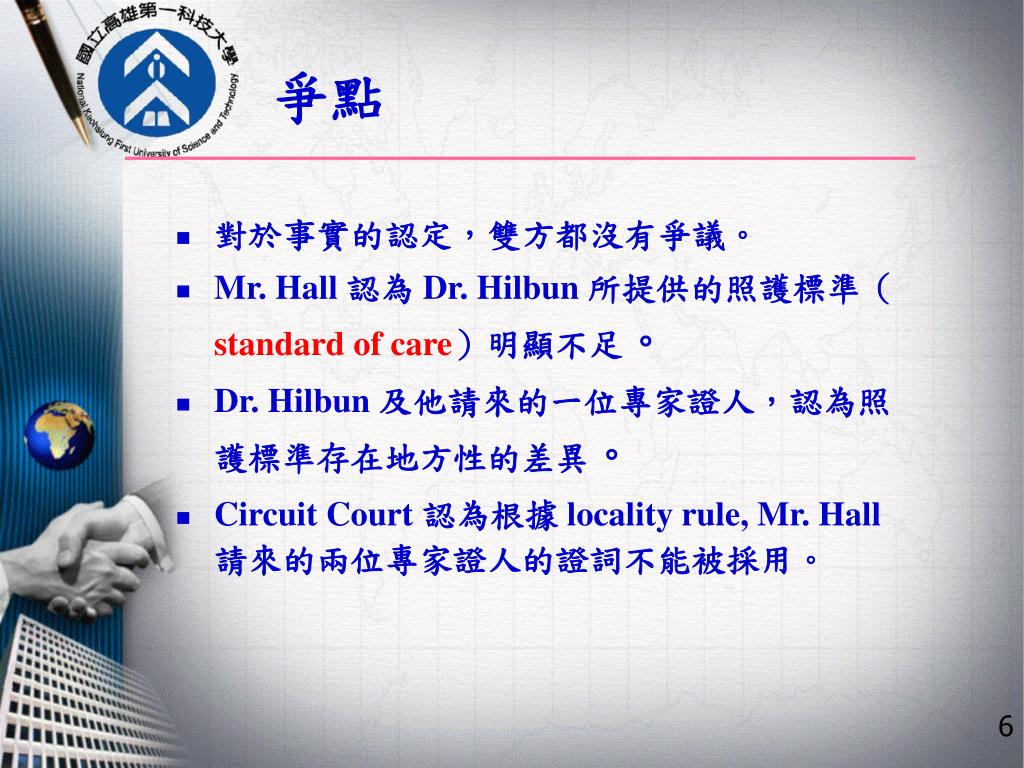 國立高雄第一科技大學
National Kaohsiung First University of Science and Technology

爭點

- 對於事實的認定，雙方都沒有爭議。
- Mr. Hall 認為 Dr. Hilbun 所提供的照護標準（standard of care）明顯不足。
- Dr. Hilbun 及他請來的一位專家證人，認為照護標準存在地方性的差異。
- Circuit Court 認為根據 locality rule, Mr. Hall 請來的兩位專家證人的證詞不能被採用。

6